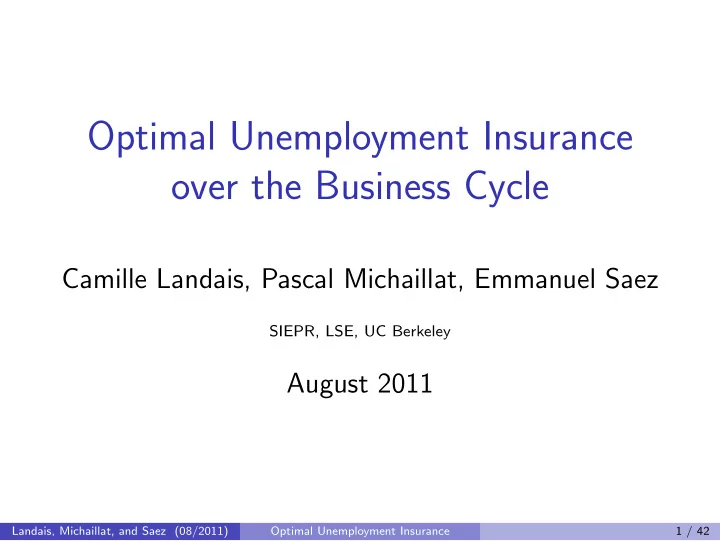 Optimal Unemployment Insurance over the Business Cycle

Camille Landais, Pascal Michaillat, Emmanuel Saez

SIEPR, LSE, UC Berkeley

August 2011

Landais, Michaillat, and Saez (08/2011) Optimal Unemployment Insurance 1 / 42